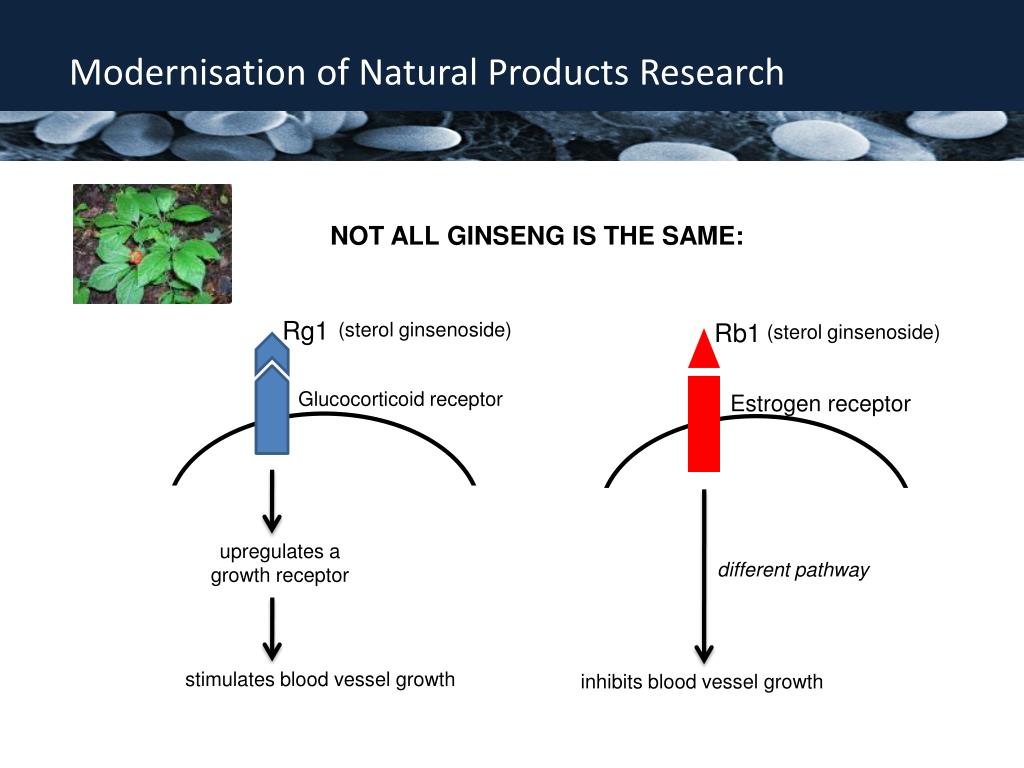 Modernisation of Natural Products Research

NOT ALL GINSENG IS THE SAME:

Rg1 (sterol ginsenoside)

Glucocorticoid receptor

upregulates a growth receptor

stimulates blood vessel growth

Rb1 (sterol ginsenoside)

Estrogen receptor

different pathway

inhibits blood vessel growth